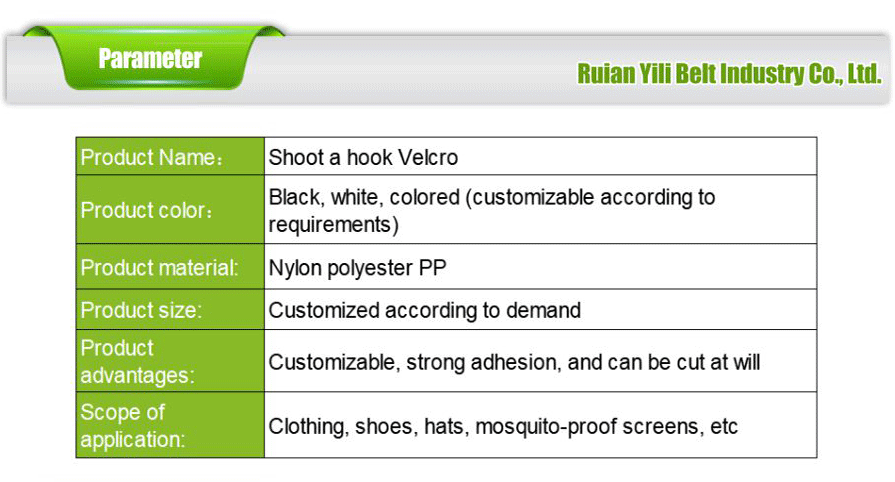 Parameter

Ruian Yili Belt Industry Co., Ltd.

| Product Name： | Shoot a hook Velcro |
|---|---|
| Product color： | Black, white, colored (customizable according to requirements) |
| Product material: | Nylon polyester PP |
| Product size: | Customized according to demand |
| Product advantages: | Customizable, strong adhesion, and can be cut at will |
| Scope of application: | Clothing, shoes, hats, mosquito-proof screens, etc |